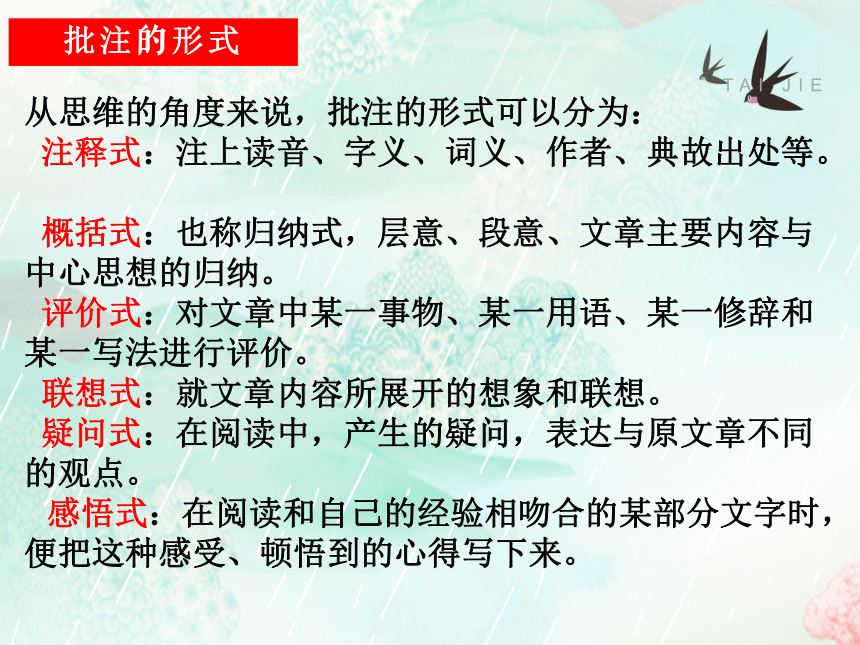 批注的形式

TAI JIE

从思维的角度来说，批注的形式可以分为：
注释式：注上读音、字义、词义、作者、典故出处等。

概括式：也称归纳式，层意、段意、文章主要内容与中心思想的归纳。
评价式：对文章中某一事物、某一用语、某一修辞和某一写法进行评价。
联想式：就文章内容所展开的想象和联想。
疑问式：在阅读中，产生的疑问，表达与原文章不同的观点。
感悟式：在阅读和自己的经验相吻合的某部分文字时，便把这种感受、顿悟到的心得写下来。